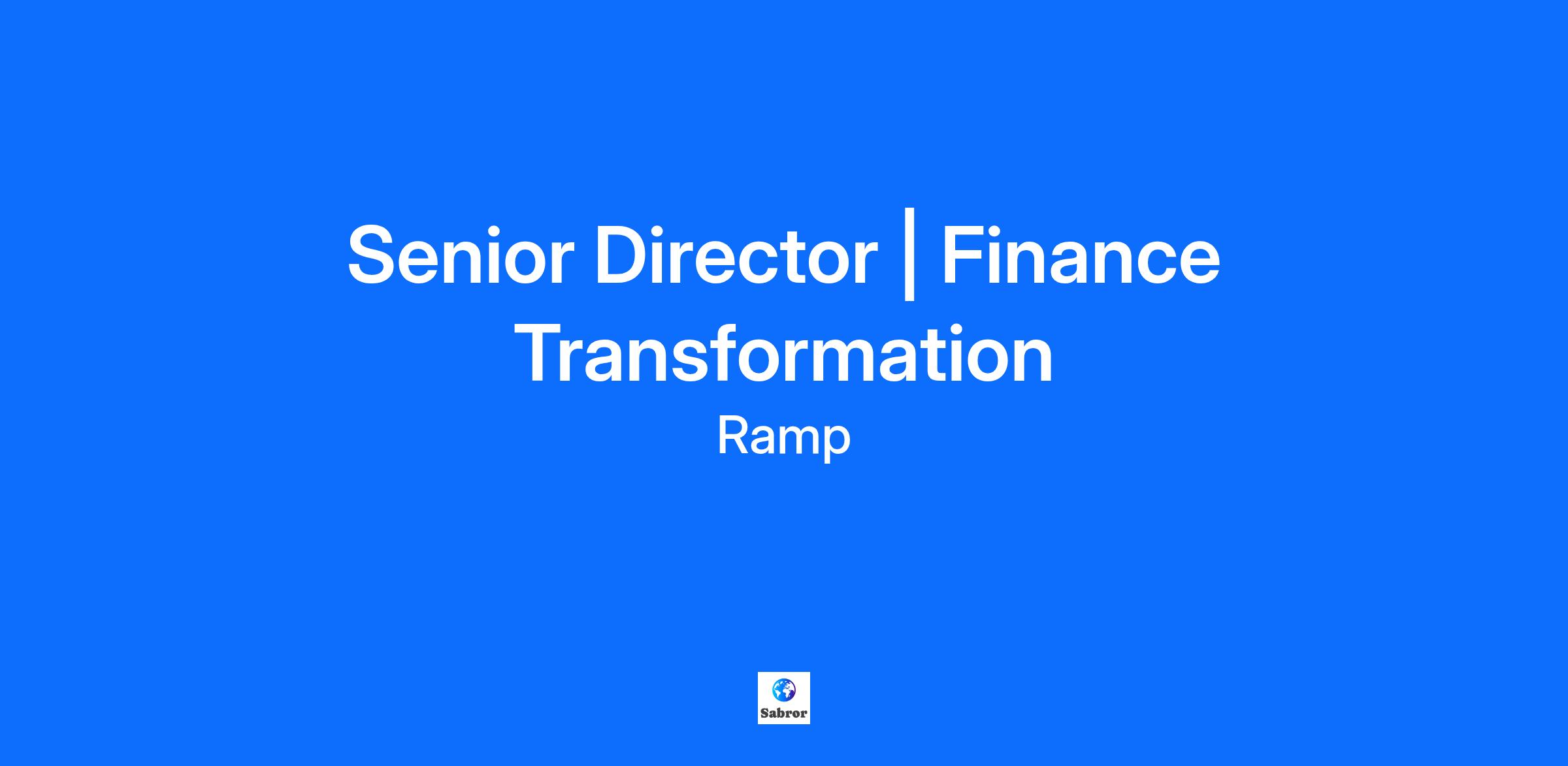 Senior Director | Finance Transformation

Ramp

Sabror